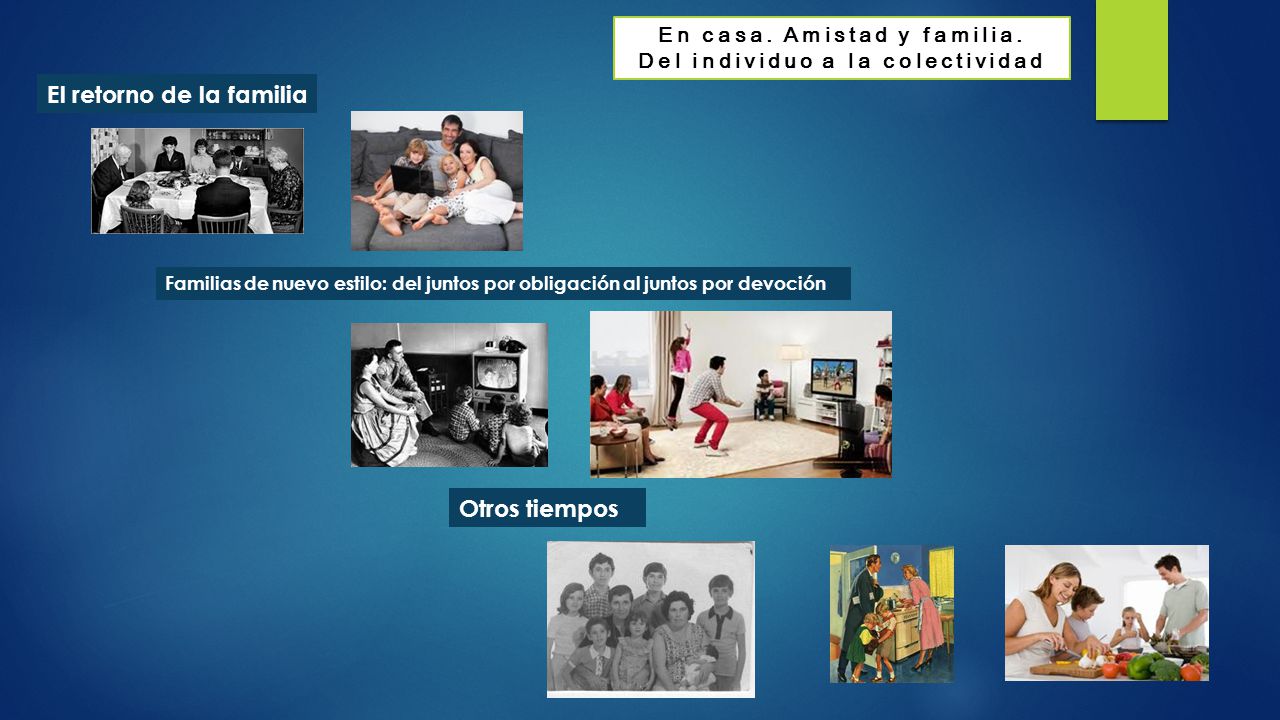 En casa. Amistad y familia.
Del individuo a la colectividad

El retorno de la familia

Familias de nuevo estilo: del juntos por obligación al juntos por devoción

Otros tiempos